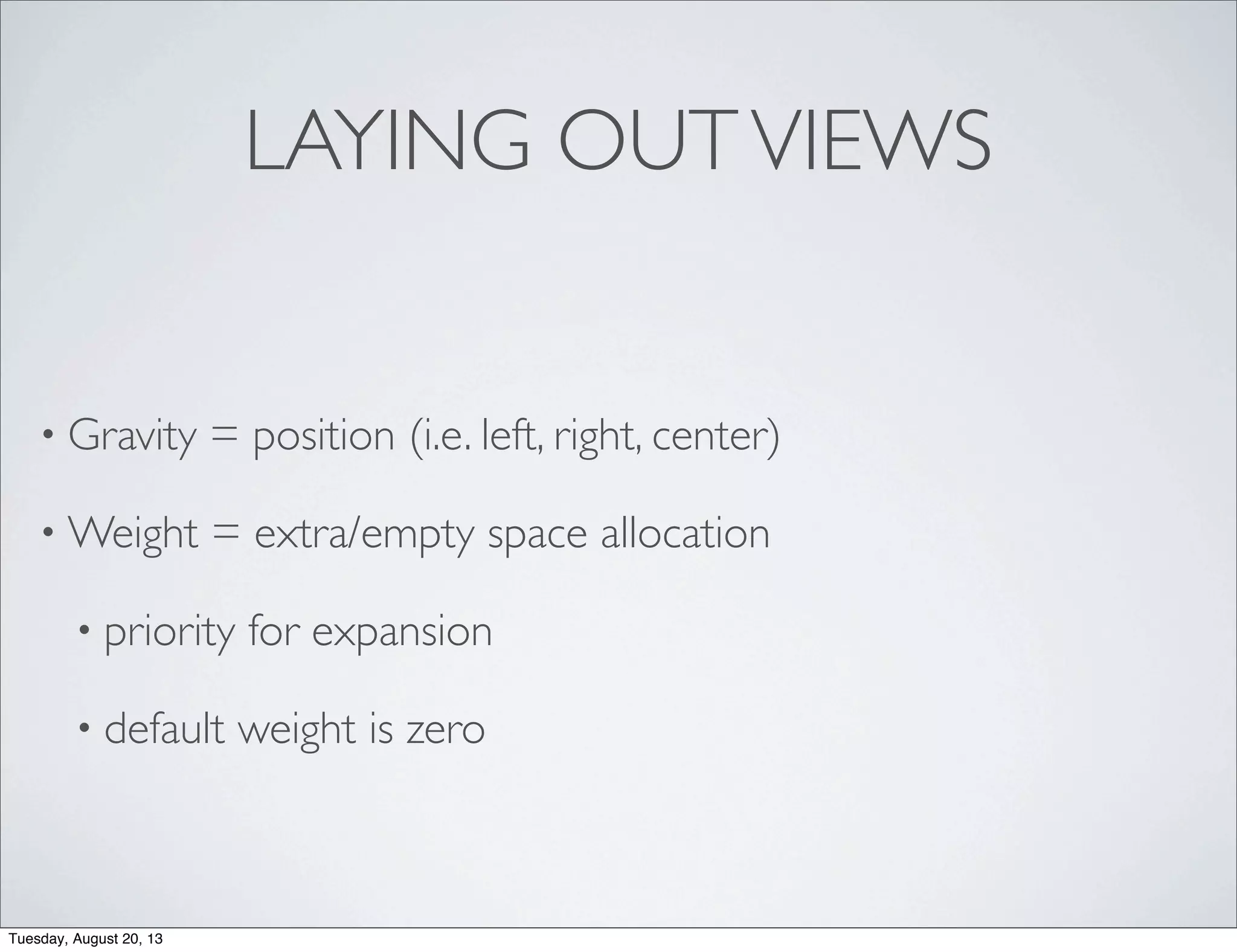 LAYING OUT VIEWS

• Gravity = position (i.e. left, right, center)

• Weight = extra/empty space allocation

• priority for expansion

• default weight is zero

Tuesday, August 20, 13